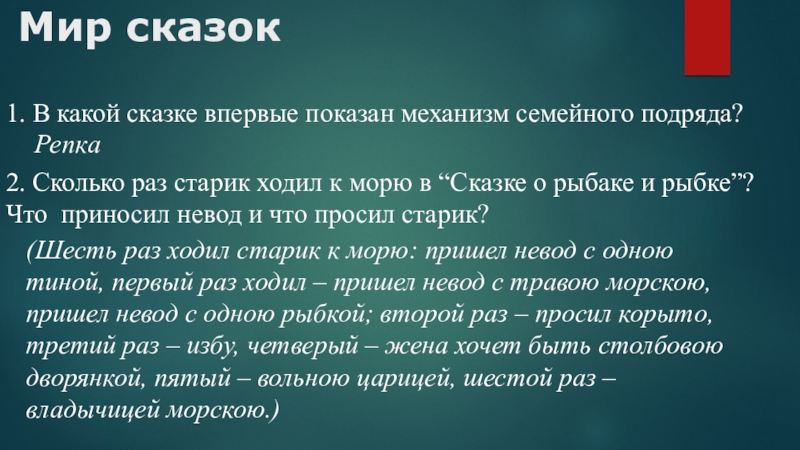 Мир сказок

1. В какой сказке впервые показан механизм семейного подряда? Репка

2. Сколько раз старик ходил к морю в “Сказке о рыбаке и рыбке”? Что приносил невод и что просил старик?

(Шесть раз ходил старик к морю: пришел невод с одною тиной, первый раз ходил – пришел невод с травою морскою, пришел невод с одною рыбкой; второй раз – просил корыто, третий раз – избу, четверый – жена хочет быть столбовою дворянкой, пятый – вольною царицей, шестой раз – владычицей морскою.)